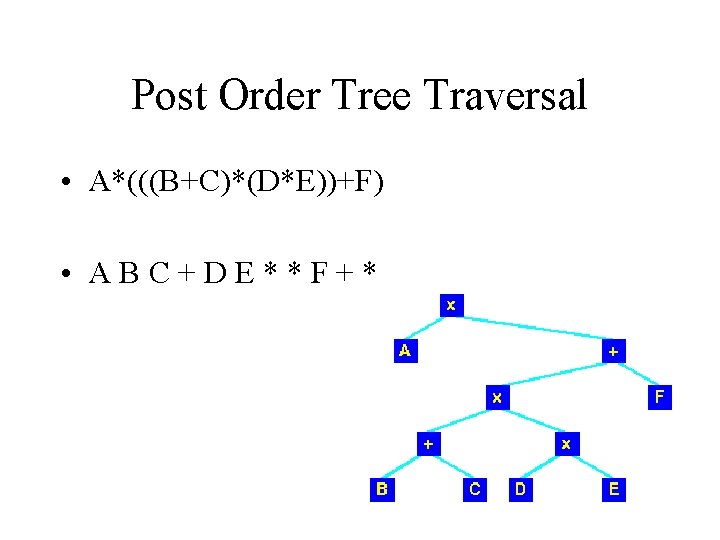 Post Order Tree Traversal

• A*(((B+C)*(D*E))+F)

• A B C + D E * * F + *

x

A

+

x

F

+

x

B

C

D

E